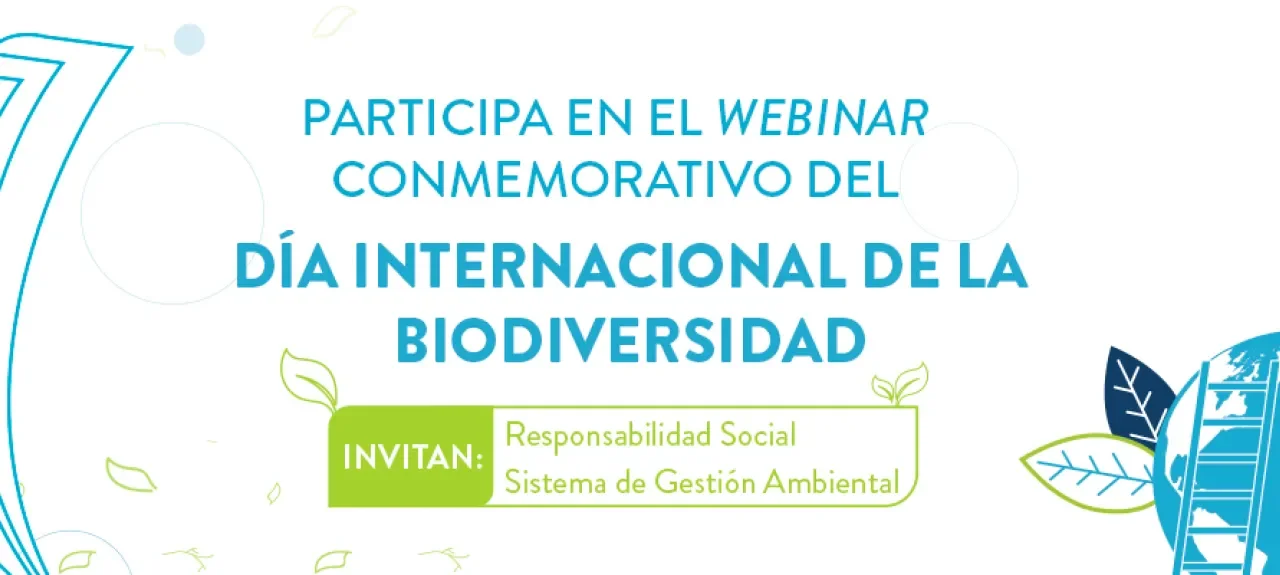 PARTICIPA EN EL WEBINAR CONMEMORATIVO DEL

DÍA INTERNACIONAL DE LA BIODIVERSIDAD

INVITAN: Responsabilidad Social
Sistema de Gestión Ambiental